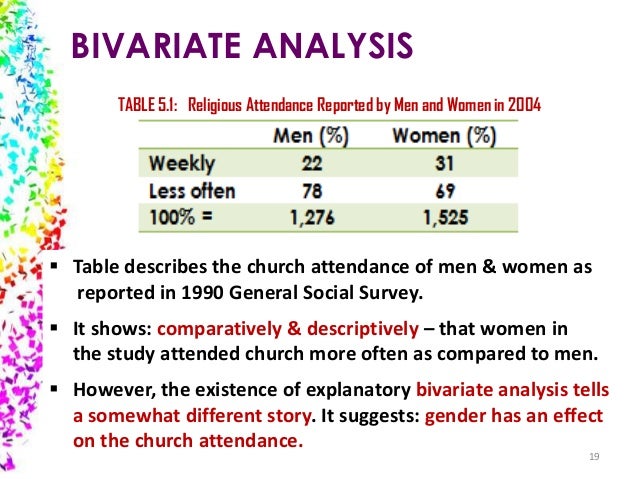 BIVARIATE ANALYSIS

TABLE 5.1: Religious Attendance Reported by Men and Women in 2004

| | Men (%) | Women (%) |
|---|---|---|
| Weekly | 22 | 31 |
| Less often | 78 | 69 |
| 100% = | 1,276 | 1,525 |

▪ Table describes the church attendance of men & women as reported in 1990 General Social Survey.

▪ It shows: comparatively & descriptively – that women in the study attended church more often as compared to men.

▪ However, the existence of explanatory bivariate analysis tells a somewhat different story. It suggests: gender has an effect on the church attendance.

19